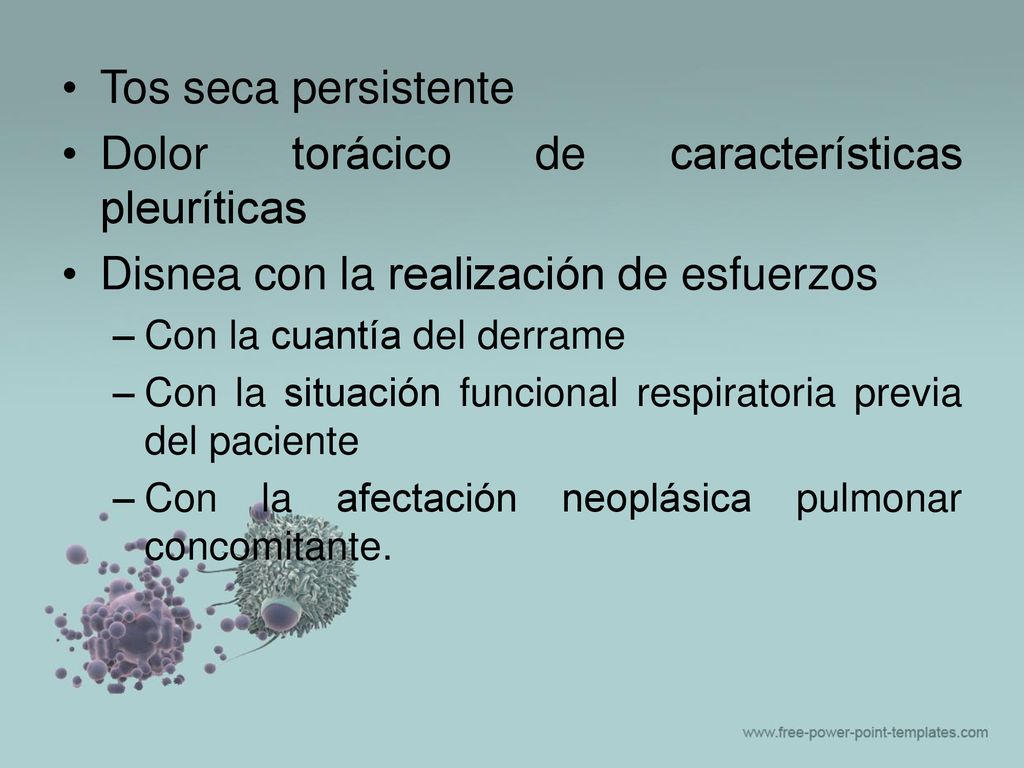 • Tos seca persistente
• Dolor torácico de características pleuríticas
• Disnea con la realización de esfuerzos
– Con la cuantía del derrame
– Con la situación funcional respiratoria previa del paciente
– Con la afectación neoplásica pulmonar concomitante.

www.free-power-point-templates.com